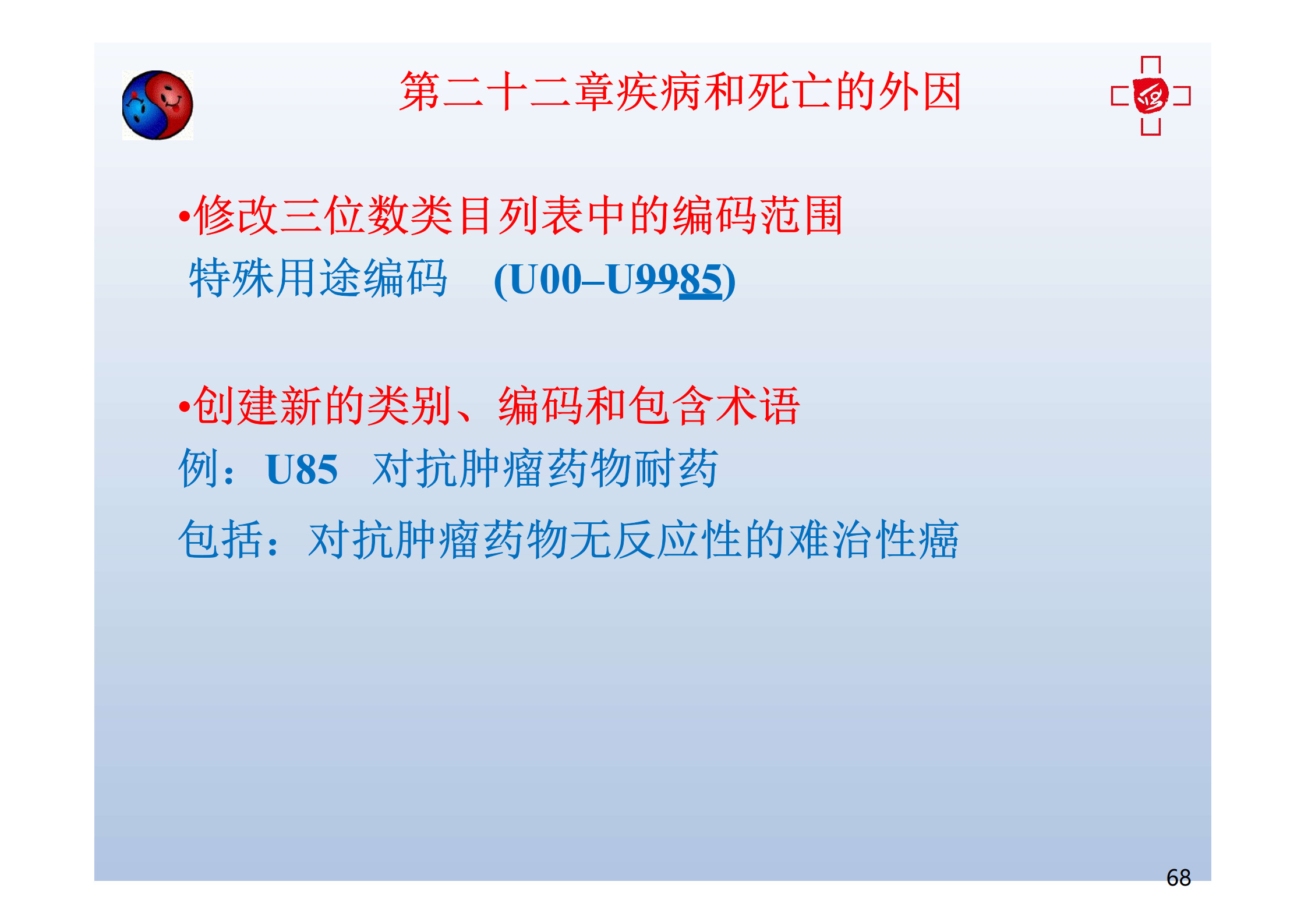 第二十二章疾病和死亡的外因

•修改三位数类目列表中的编码范围

特殊用途编码 (U00–U9985)

•创建新的类别、编码和包含术语

例：U85 对抗肿瘤药物耐药

包括：对抗肿瘤药物无反应性的难治性癌

68